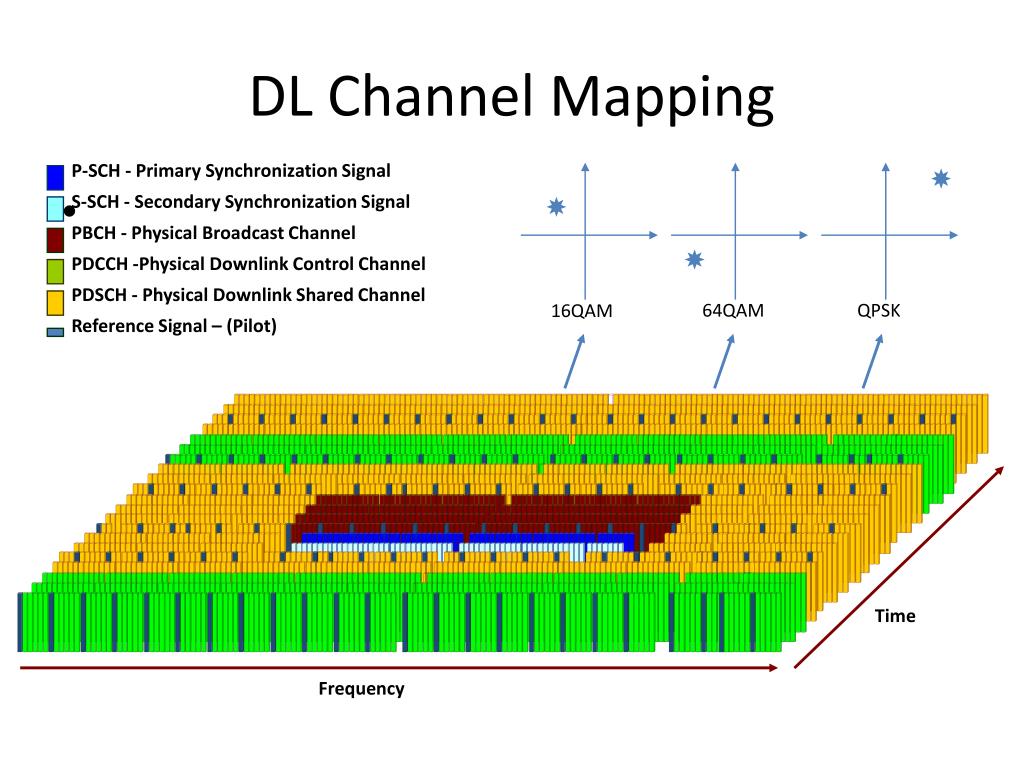 DL Channel Mapping

P-SCH - Primary Synchronization Signal
S-SCH - Secondary Synchronization Signal
PBCH - Physical Broadcast Channel
PDCCH -Physical Downlink Control Channel
PDSCH - Physical Downlink Shared Channel
Reference Signal – (Pilot)

16QAM
64QAM
QPSK

Time
Frequency